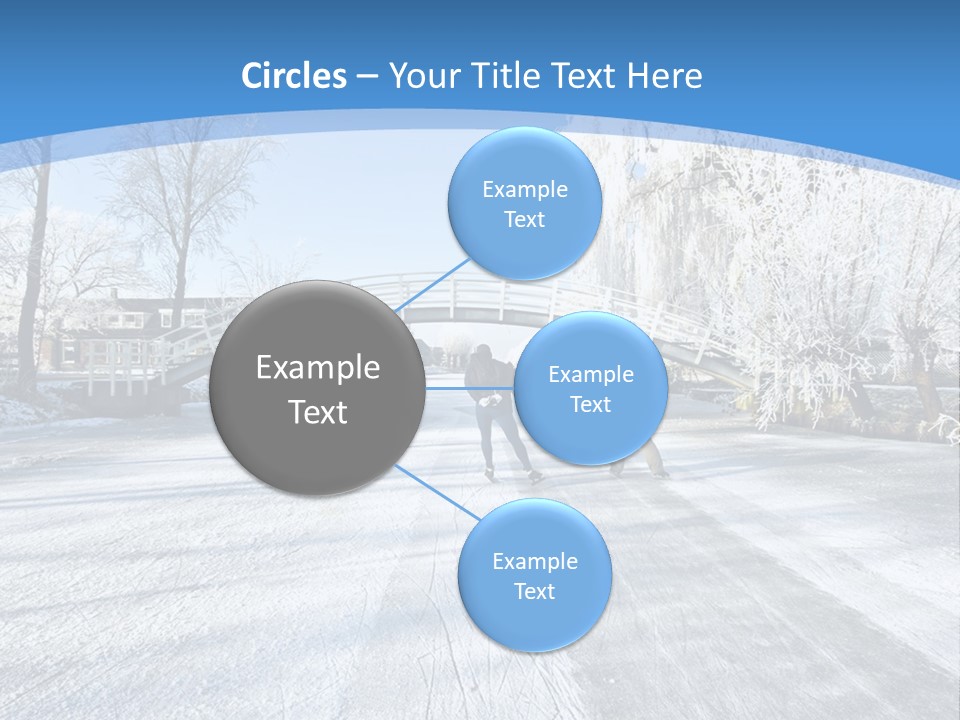 Circles – Your Title Text Here

Example Text

Example Text

Example Text

Example Text